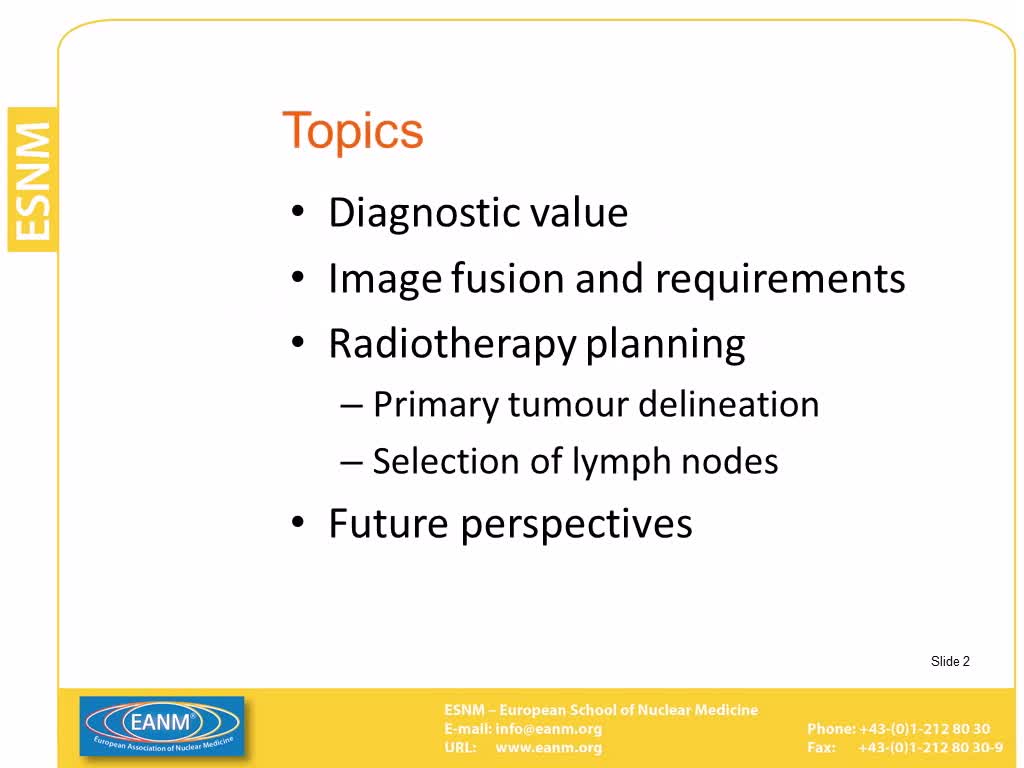 ESNM

Topics

• Diagnostic value
• Image fusion and requirements
• Radiotherapy planning
– Primary tumour delineation
– Selection of lymph nodes
• Future perspectives

Slide 2

EANM®
European Association of Nuclear Medicine

ESNM – European School of Nuclear Medicine
E-mail: info@eanm.org
URL: www.eanm.org

Phone: +43-(0)1-212 80 30
Fax: +43-(0)1-212 80 30-9